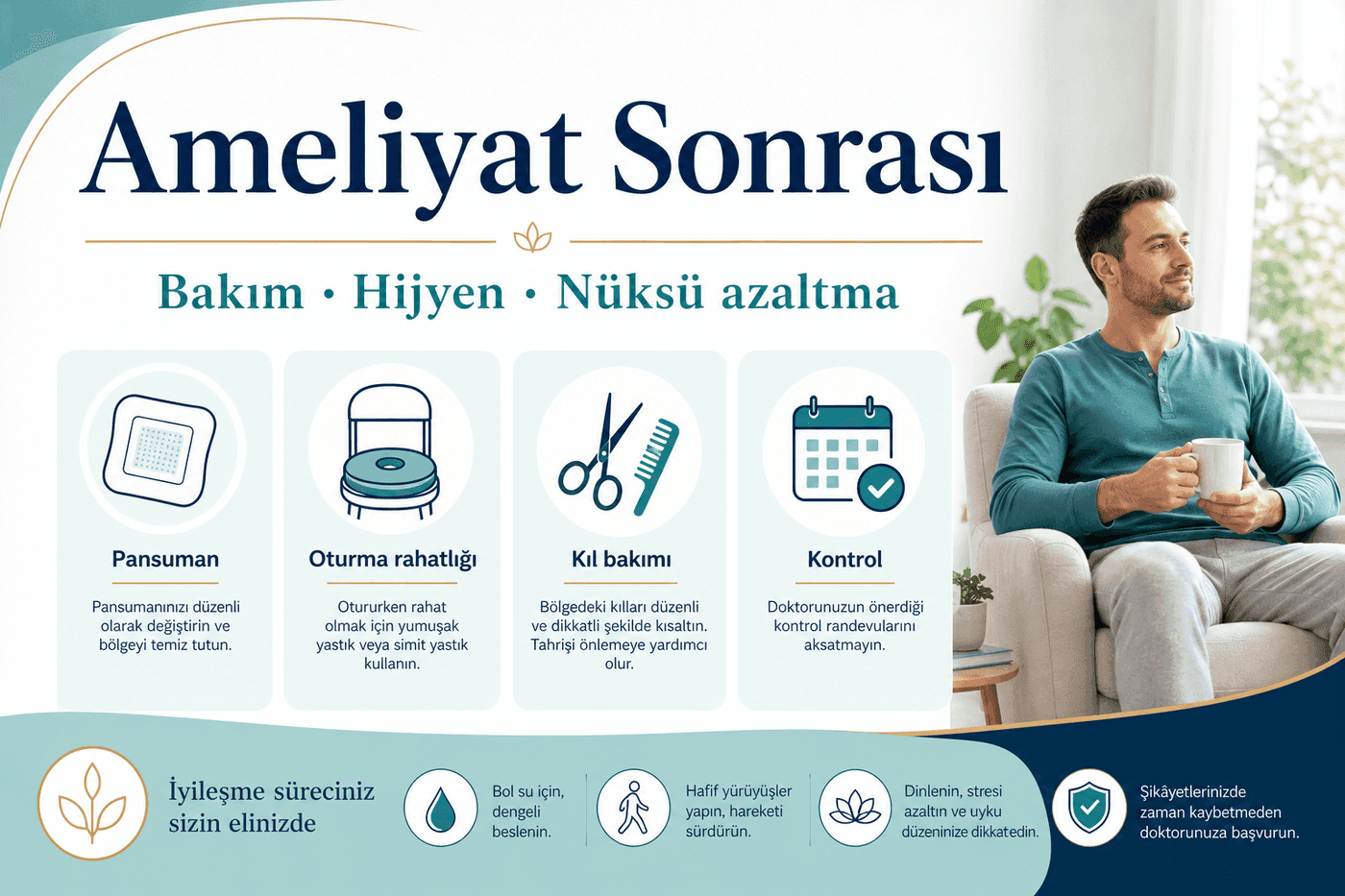 Ameliyat Sonrası

Bakım · Hijyen · Nüksü azaltma

Pansuman

Pansumanınızı düzenli olarak değiştirin ve bölgeyi temiz tutun.

Oturma rahatlığı

Otururken rahat olmak için yumuşak yastık veya simit yastık kullanın.

Kıl bakımı

Bölgedeki kılları düzenli ve dikkatli şekilde kısaltın. Tahrişi önlemeye yardımcı olur.

Kontrol

Doktorunuzun önerdiği kontrol randevularını aksatmayın.

İyileşme süreciniz sizin elinizde

Bol su için, dengeli beslenin.

Hafif yürüyüşler yapın, hareketi sürdürün.

Dinlenin, stresi azaltın ve uyku düzeninize dikkatedin.

Şikâyetlerinizde zaman kaybetmeden doktorunuza başvurun.